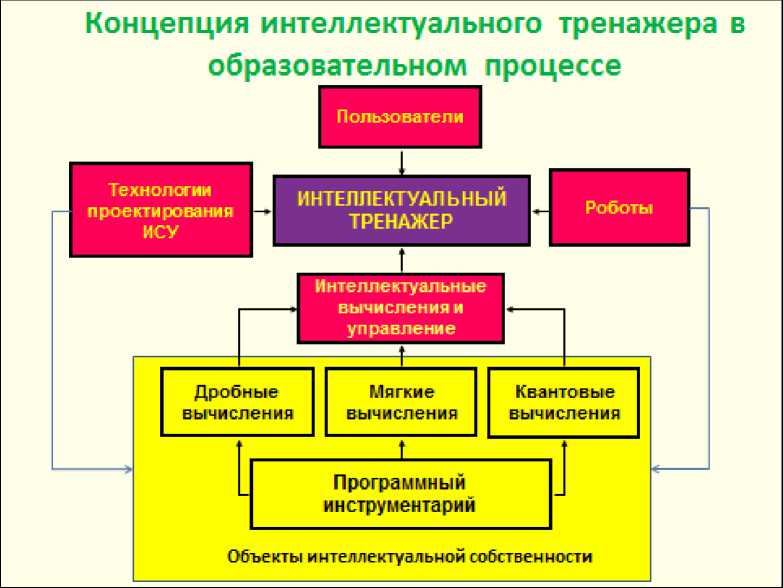 Концепция интеллектуального тренажера в образовательном процессе

Пользователи

Технологии проектирования ИСУ

ИНТЕЛЛЕКТУАЛЬНЫЙ ТРЕНАЖЕР

Роботы

Интеллектуальные вычисления и управление

Дробные вычисления

Мягкие вычисления

Квантовые вычисления

Программный инструментарий

Объекты интеллектуальной собственности